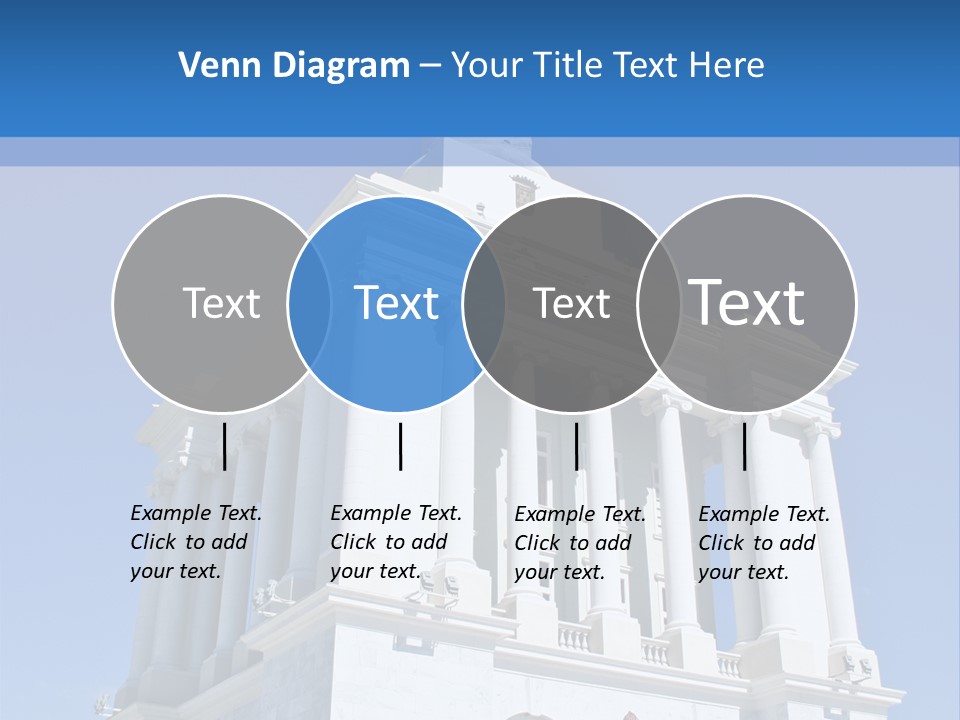 Venn Diagram – Your Title Text Here

Text

Text

Text

Text

Example Text. Click to add your text.

Example Text. Click to add your text.

Example Text. Click to add your text.

Example Text. Click to add your text.